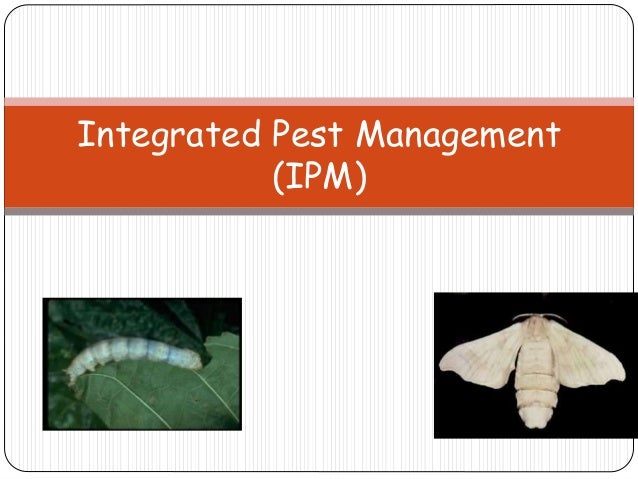 Integrated Pest Management
(IPM)